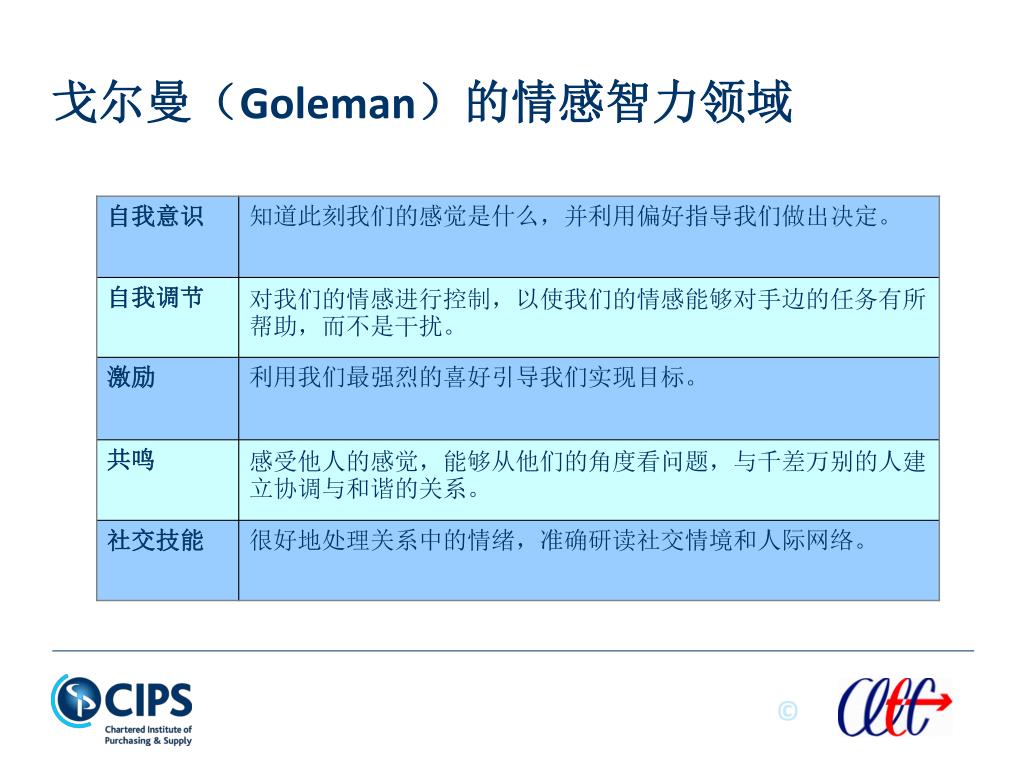 戈尔曼（Goleman）的情感智力领域

| 自我意识 | 知道此刻我们的感觉是什么，并利用偏好指导我们做出决定。 |
|---|---|
| 自我调节 | 对我们的情感进行控制，以使我们的情感能够对手边的任务有所帮助，而不是干扰。 |
| 激励 | 利用我们最强烈的喜好引导我们实现目标。 |
| 共鸣 | 感受他人的感觉，能够从他们的角度看问题，与千差万别的人建立协调与和谐的关系。 |
| 社交技能 | 很好地处理关系中的情绪，准确研读社交情境和人际网络。 |

CIPS
Chartered Institute of Purchasing & Supply

©